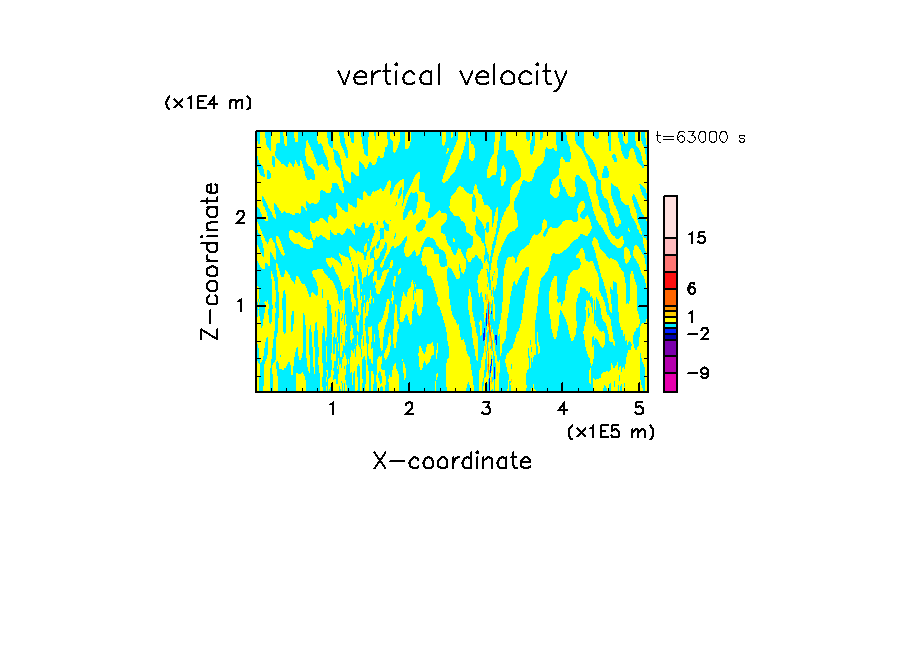 vertical velocity

(x1E4 m)

t=63000 s

Z-coordinate

2

1

15

6

1

−2

−9

1 2 3 4 5

(x1E5 m)

X-coordinate